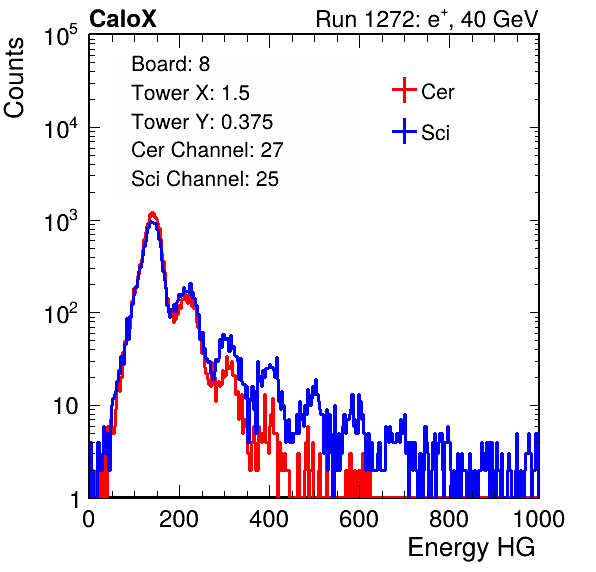 CaloX

Run 1272: $e^{+}$, 40 GeV

Counts

$10^5$

$10^4$

$10^3$

$10^2$

10

1

Board: 8

Tower X: 1.5

Tower Y: 0.375

Cer Channel: 27

Sci Channel: 25

Cer

Sci

0

200

400

600

800

1000

Energy HG